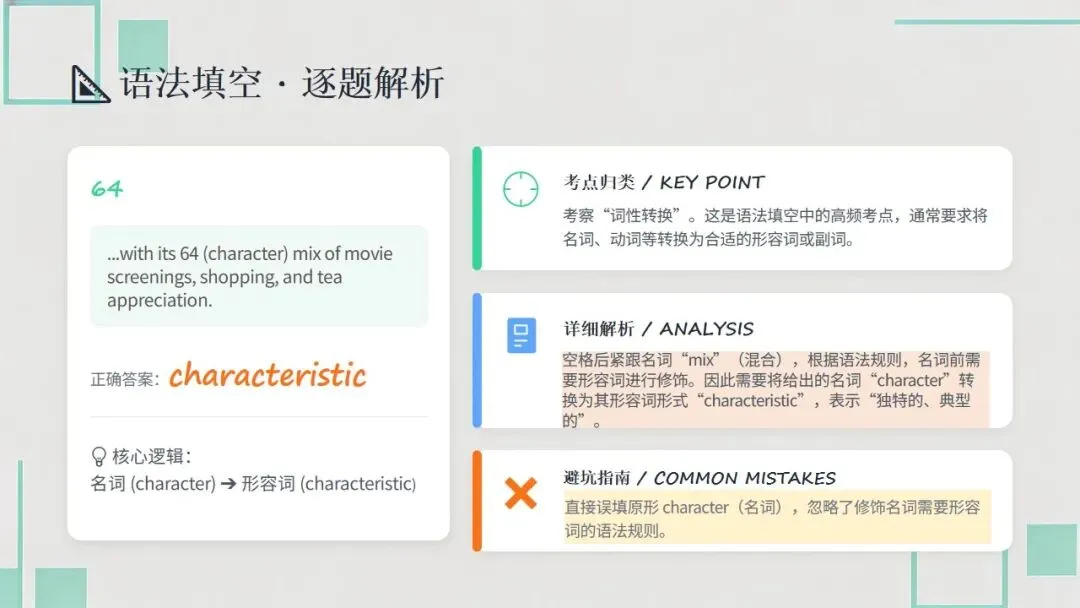 语法填空 · 逐题解析

64

...with its 64 (character) mix of movie screenings, shopping, and tea appreciation.

正确答案: characteristic

核心逻辑:
名词 (character) ➔ 形容词 (characteristic)

考点归类 / KEY POINT

考察“词性转换”。这是语法填空中的高频考点，通常要求将名词、动词等转换为合适的形容词或副词。

详细解析 / ANALYSIS

空格后紧跟名词“mix”（混合），根据语法规则，名词前需要形容词进行修饰。因此需要将给出的名词“character”转换为其形容词形式“characteristic”，表示“独特的、典型的”。

避坑指南 / COMMON MISTAKES

直接误填原形 character（名词），忽略了修饰名词需要形容词的语法规则。